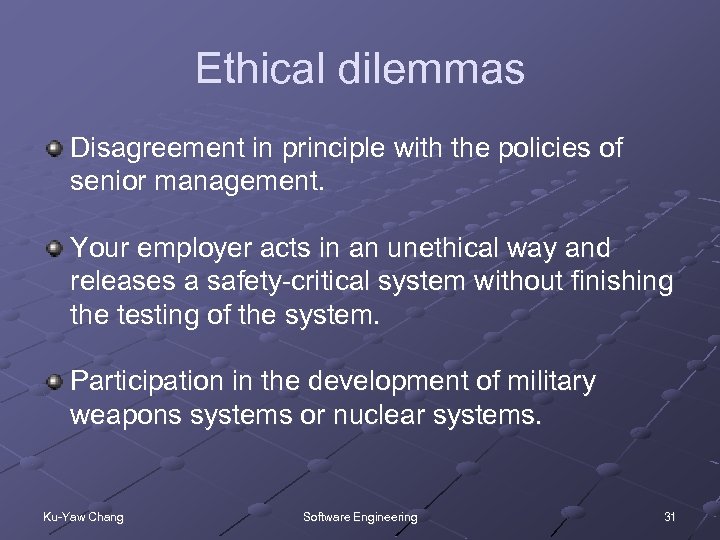 Ethical dilemmas

Disagreement in principle with the policies of senior management.

Your employer acts in an unethical way and releases a safety-critical system without finishing the testing of the system.

Participation in the development of military weapons systems or nuclear systems.

Ku-Yaw Chang

Software Engineering

31